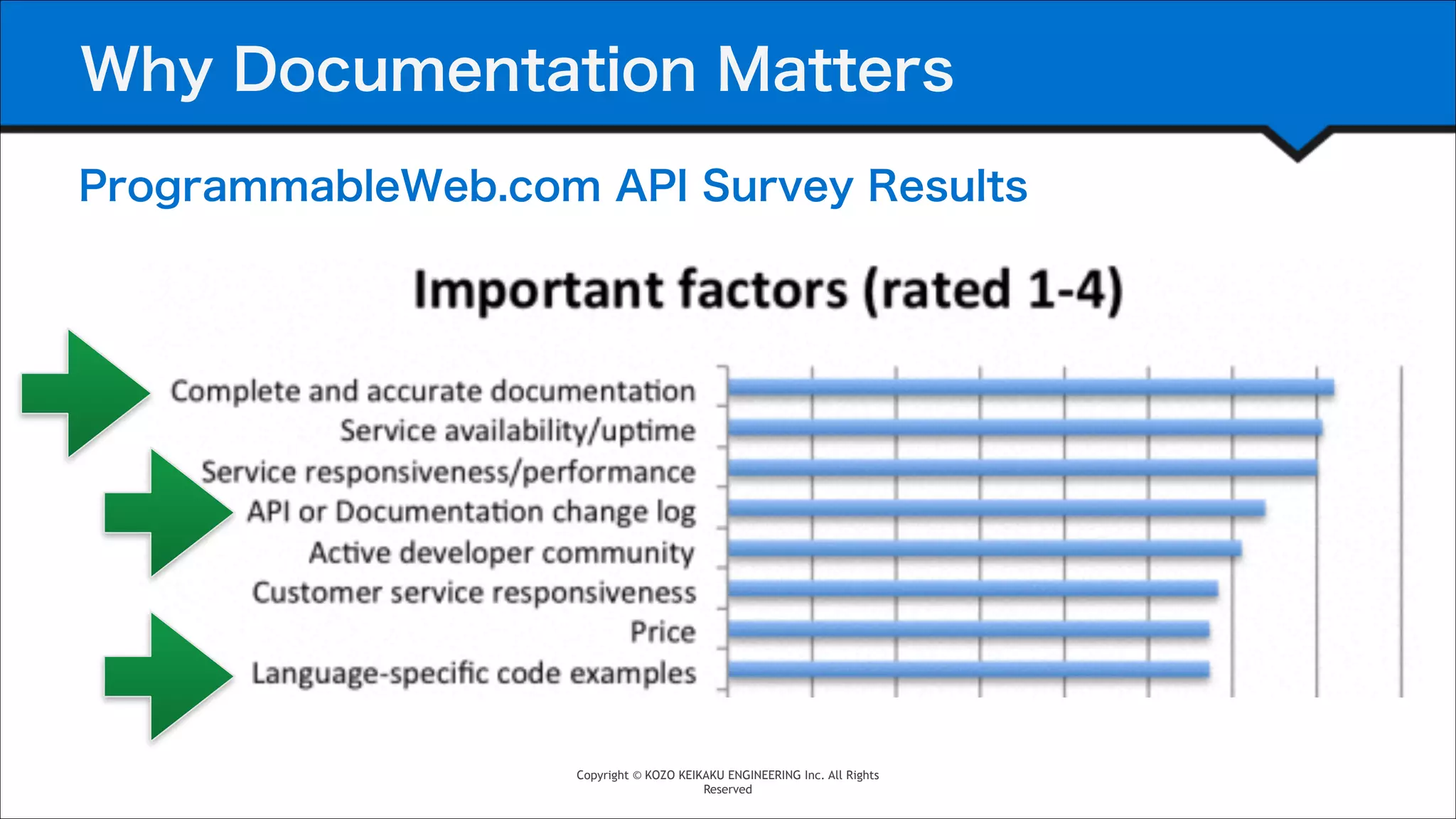 Why Documentation Matters

ProgrammableWeb.com API Survey Results

Important factors (rated 1-4)

Complete and accurate documentation
Service availability/uptime
Service responsiveness/performance
API or Documentation change log
Active developer community
Customer service responsiveness
Price
Language-specific code examples

Copyright © KOZO KEIKAKU ENGINEERING Inc. All Rights Reserved